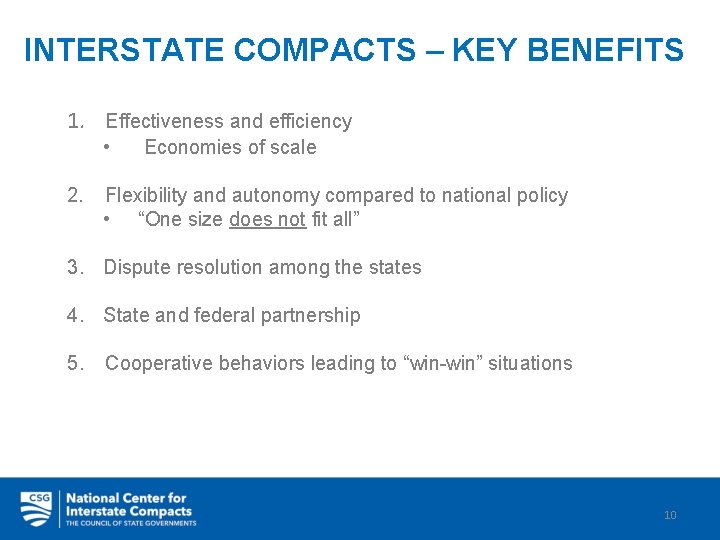 INTERSTATE COMPACTS – KEY BENEFITS

1. Effectiveness and efficiency
• Economies of scale

2. Flexibility and autonomy compared to national policy
• “One size does not fit all”

3. Dispute resolution among the states

4. State and federal partnership

5. Cooperative behaviors leading to “win-win” situations

CSG National Center for Interstate Compacts THE COUNCIL OF STATE GOVERNMENTS

10